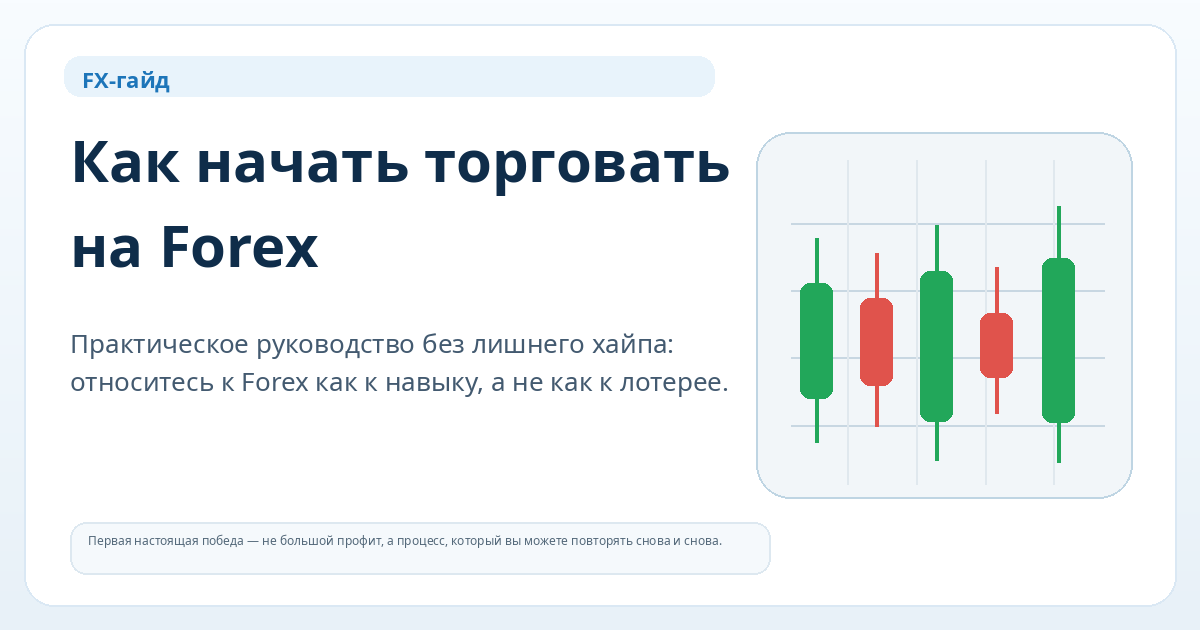 FX-гайд

Как начать торговать на Forex

Практическое руководство без лишнего хайпа: относитесь к Forex как к навыку, а не как к лотерее.

Первая настоящая победа — не большой профит, а процесс, который вы можете повторять снова и снова.